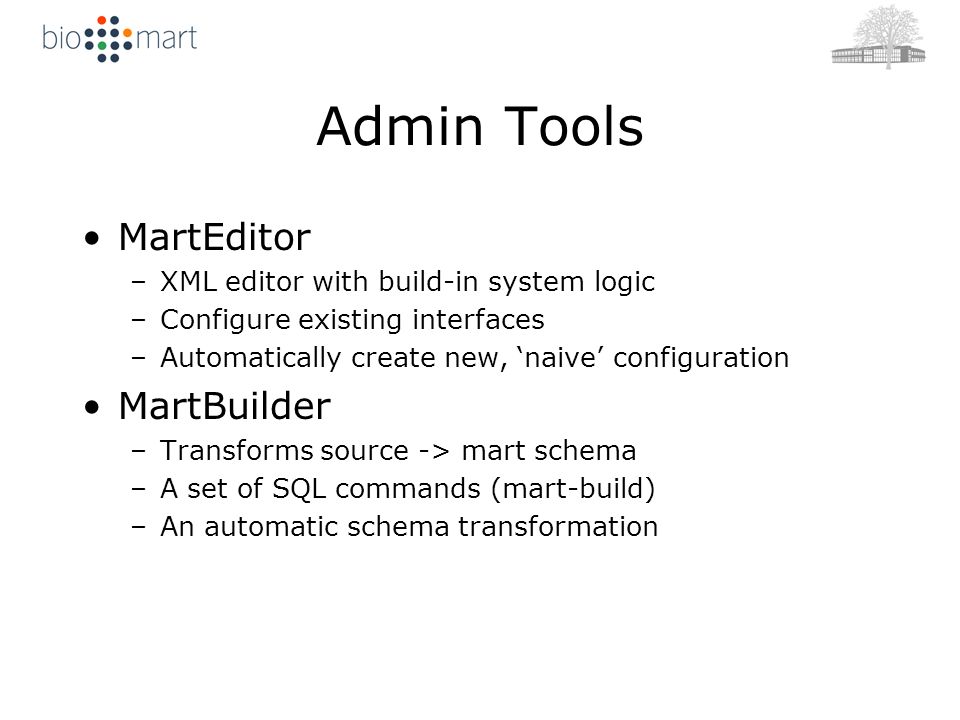 bio mart

Admin Tools

• MartEditor
– XML editor with build-in system logic
– Configure existing interfaces
– Automatically create new, ‘naive’ configuration

• MartBuilder
– Transforms source -> mart schema
– A set of SQL commands (mart-build)
– An automatic schema transformation